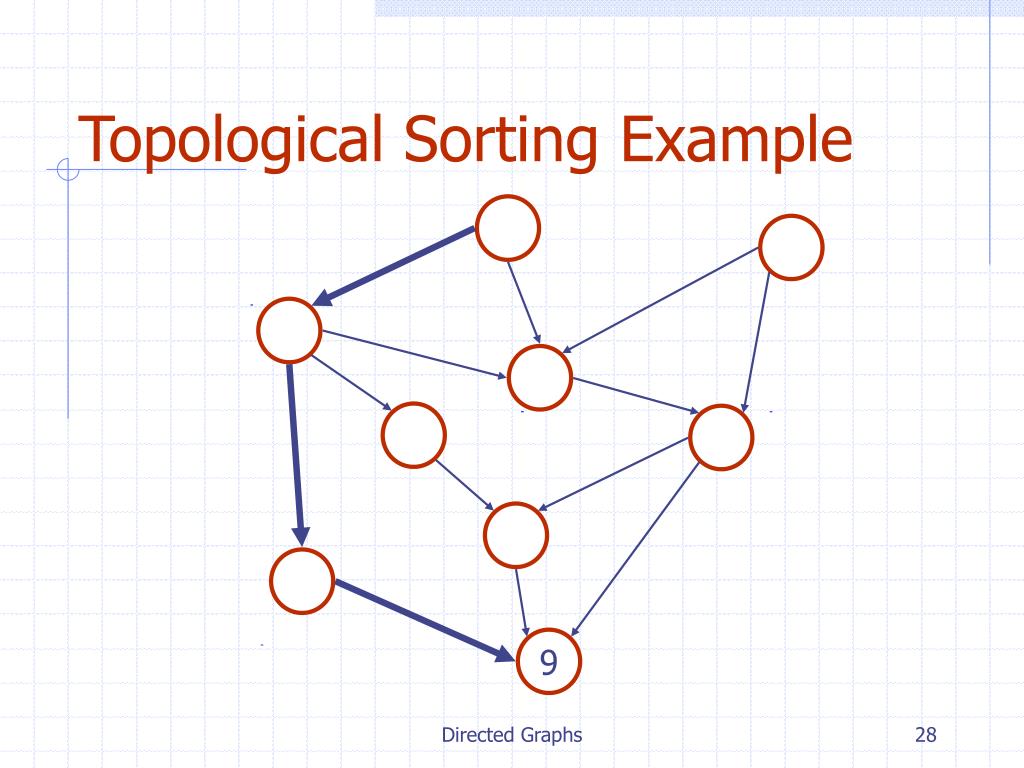 Topological Sorting Example

9

Directed Graphs

28